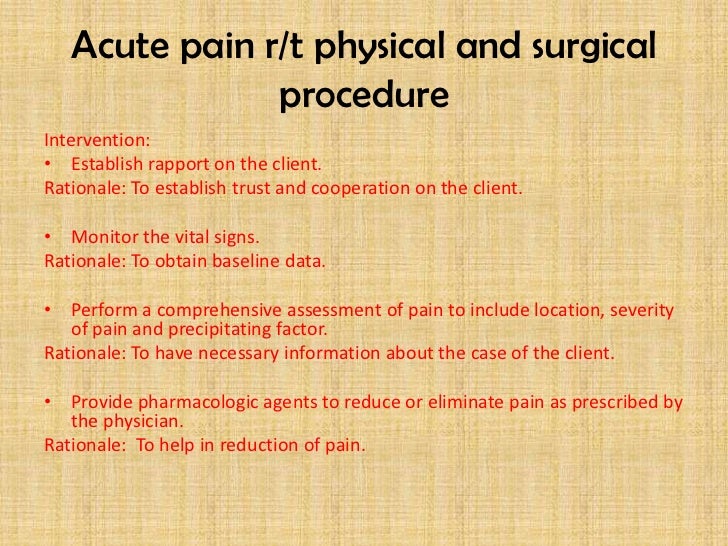 Acute pain r/t physical and surgical procedure

Intervention:
• Establish rapport on the client.
Rationale: To establish trust and cooperation on the client.

• Monitor the vital signs.
Rationale: To obtain baseline data.

• Perform a comprehensive assessment of pain to include location, severity of pain and precipitating factor.
Rationale: To have necessary information about the case of the client.

• Provide pharmacologic agents to reduce or eliminate pain as prescribed by the physician.
Rationale: To help in reduction of pain.